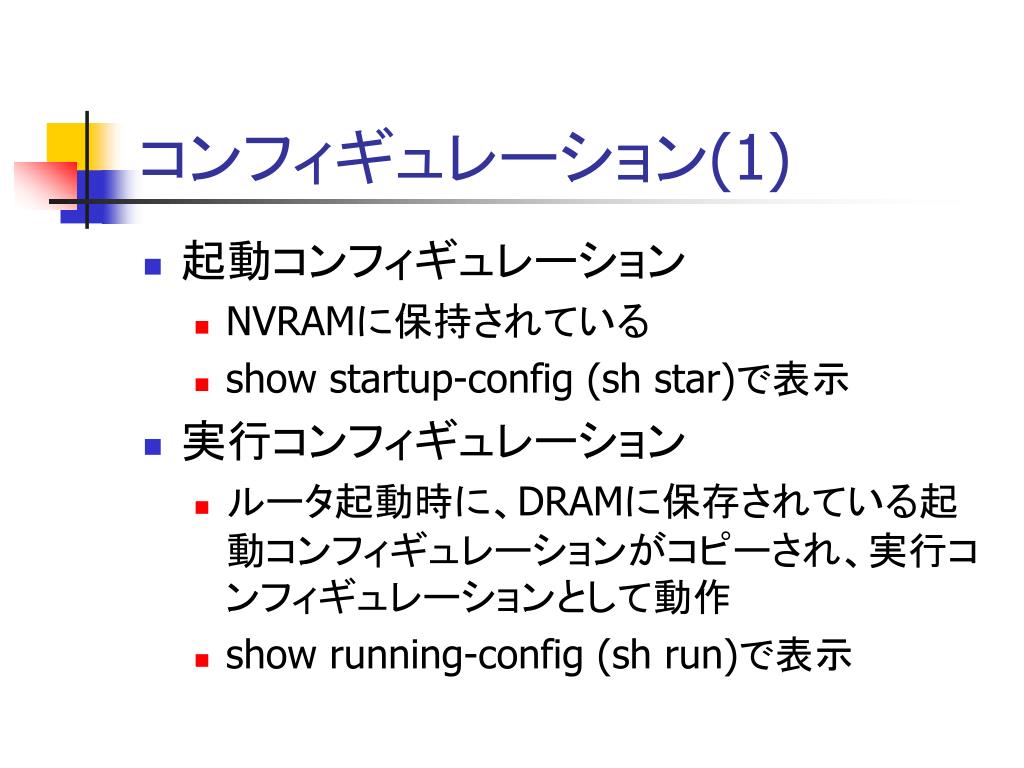 コンフィギュレーション(1)

起動コンフィギュレーション

NVRAMに保持されている

show startup-config (sh star)で表示

実行コンフィギュレーション

ルータ起動時に、DRAMに保存されている起動コンフィギュレーションがコピーされ、実行コンフィギュレーションとして動作

show running-config (sh run)で表示